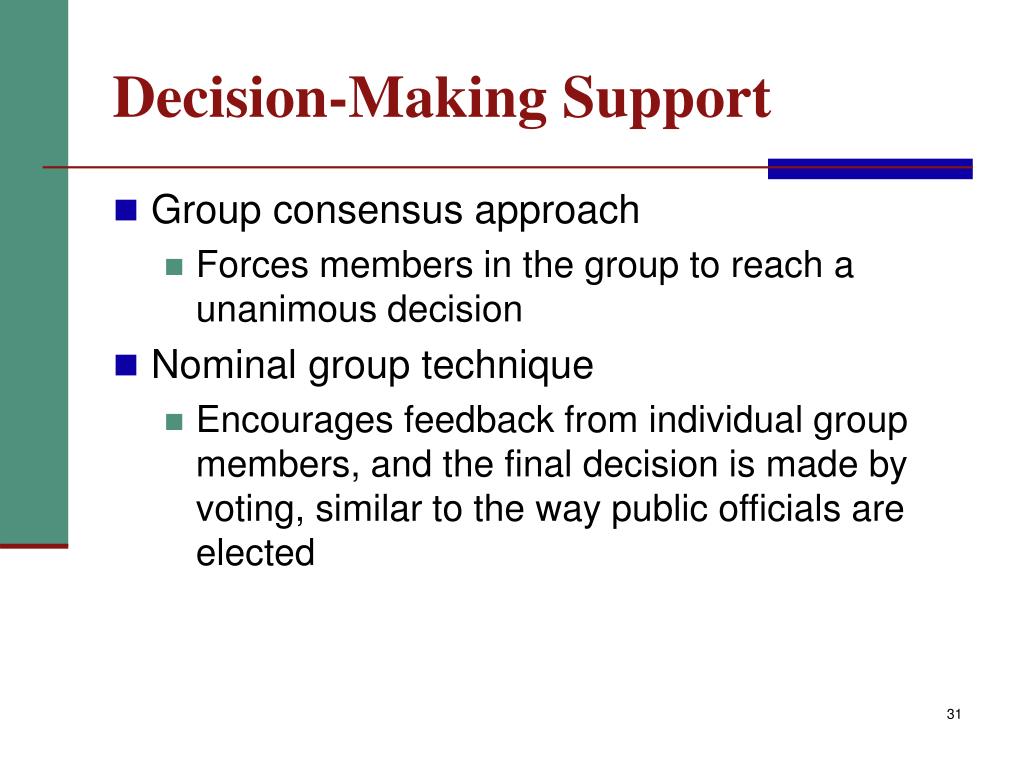 Decision-Making Support

Group consensus approach

Forces members in the group to reach a unanimous decision

Nominal group technique

Encourages feedback from individual group members, and the final decision is made by voting, similar to the way public officials are elected

31